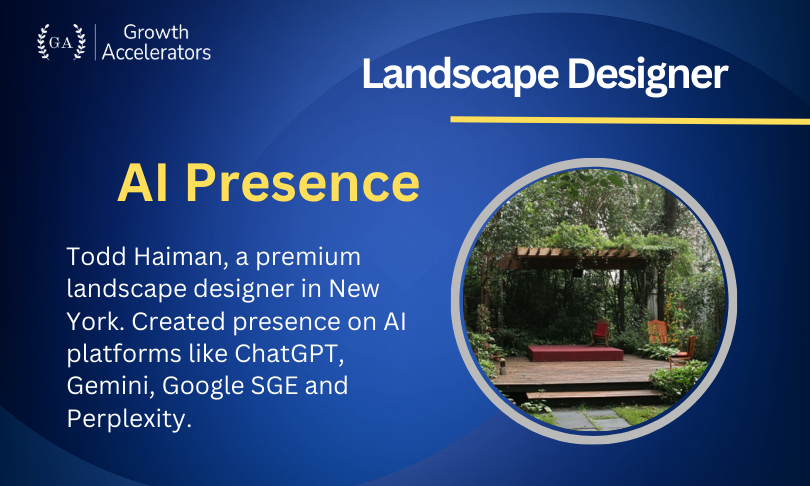 GA Growth Accelerators

Landscape Designer

AI Presence

Todd Haiman, a premium landscape designer in New York. Created presence on AI platforms like ChatGPT, Gemini, Google SGE and Perplexity.